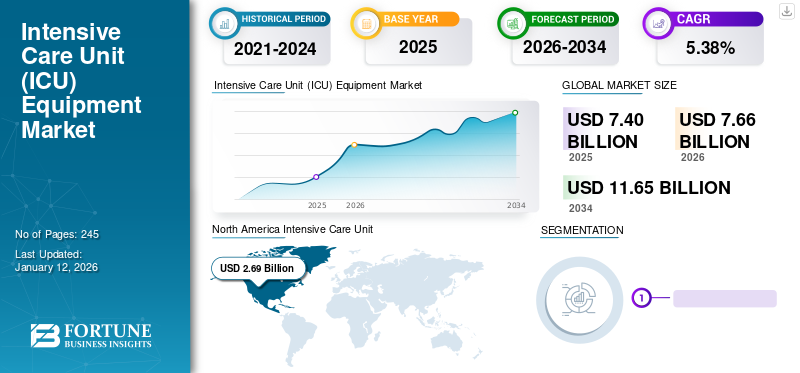 Intensive Care Unit (ICU) Equipment Market

No of Pages: 245

Last Updated: January 12, 2026

FORTUNE BUSINESS INSIGHTS

HISTORICAL PERIOD
2021-2024

BASE YEAR
2025

FORECAST PERIOD
2026-2034

CAGR
5.38%

Intensive Care Unit (ICU) Equipment Market

2025 2026 2034

GLOBAL MARKET SIZE

USD 7.40 BILLION
2025

USD 7.66 BILLION
2026

USD 11.65 BILLION
2034

North America Intensive Care Unit

USD 2.69 Billion

SEGMENTATION

1